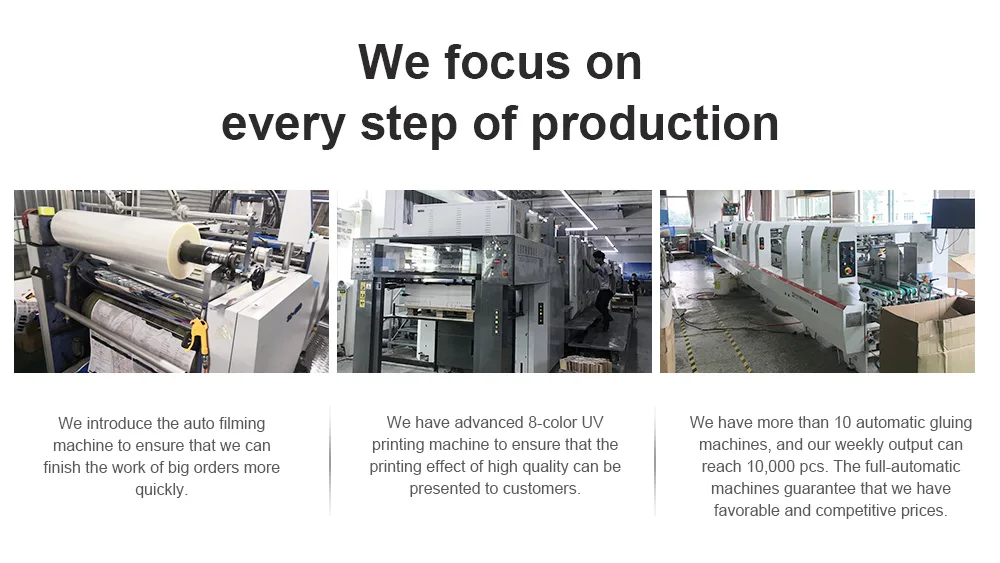 We focus on every step of production

We introduce the auto filming machine to ensure that we can finish the work of big orders more quickly.

We have advanced 8-color UV printing machine to ensure that the printing effect of high quality can be presented to customers.

We have more than 10 automatic gluing machines, and our weekly output can reach 10,000 pcs. The full-automatic machines guarantee that we have favorable and competitive prices.